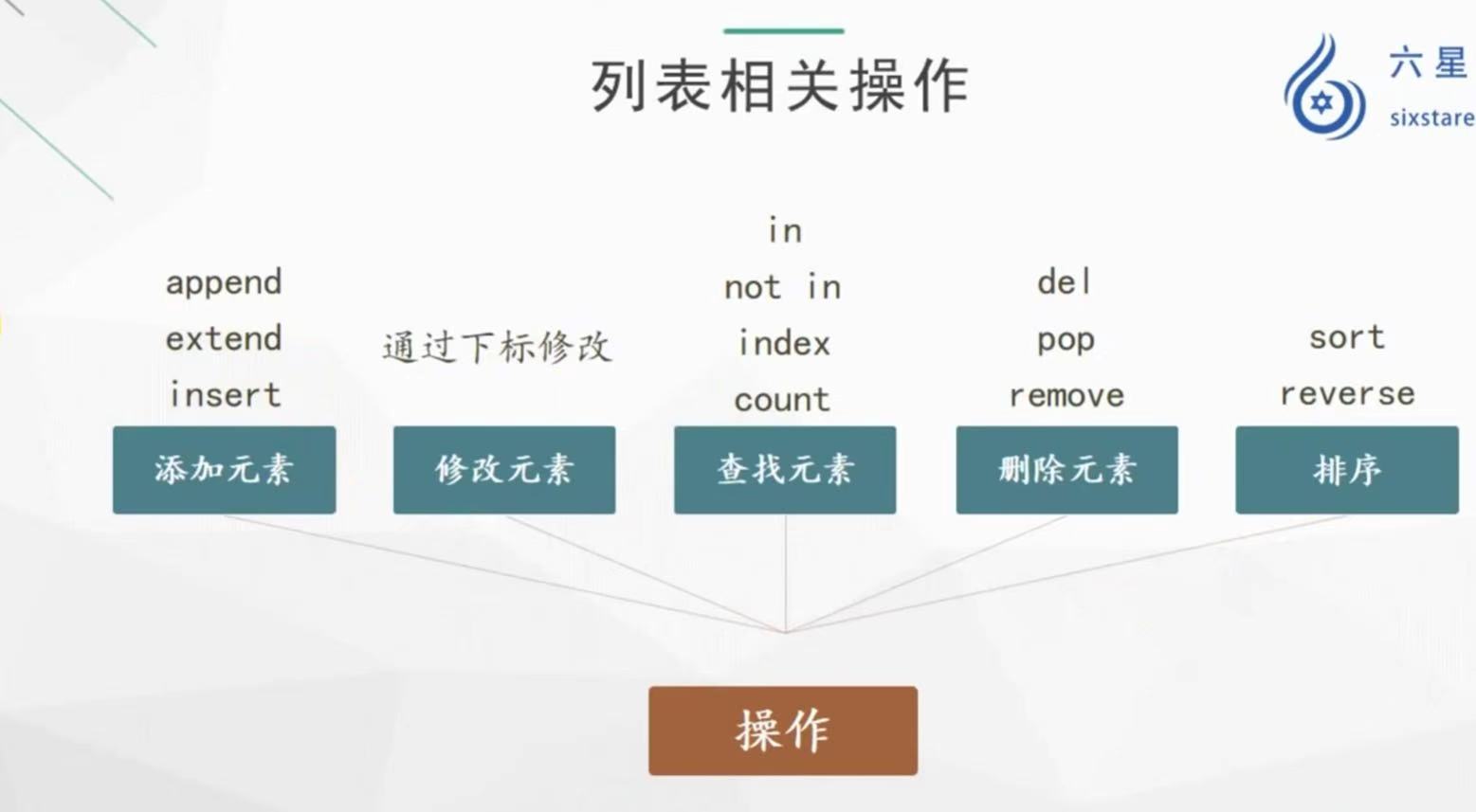 列表相关操作

六星
sixstare

append
extend
insert

添加元素

通过下标修改

修改元素

in
not in
index
count

查找元素

del
pop
remove

删除元素

sort
reverse

排序

操作